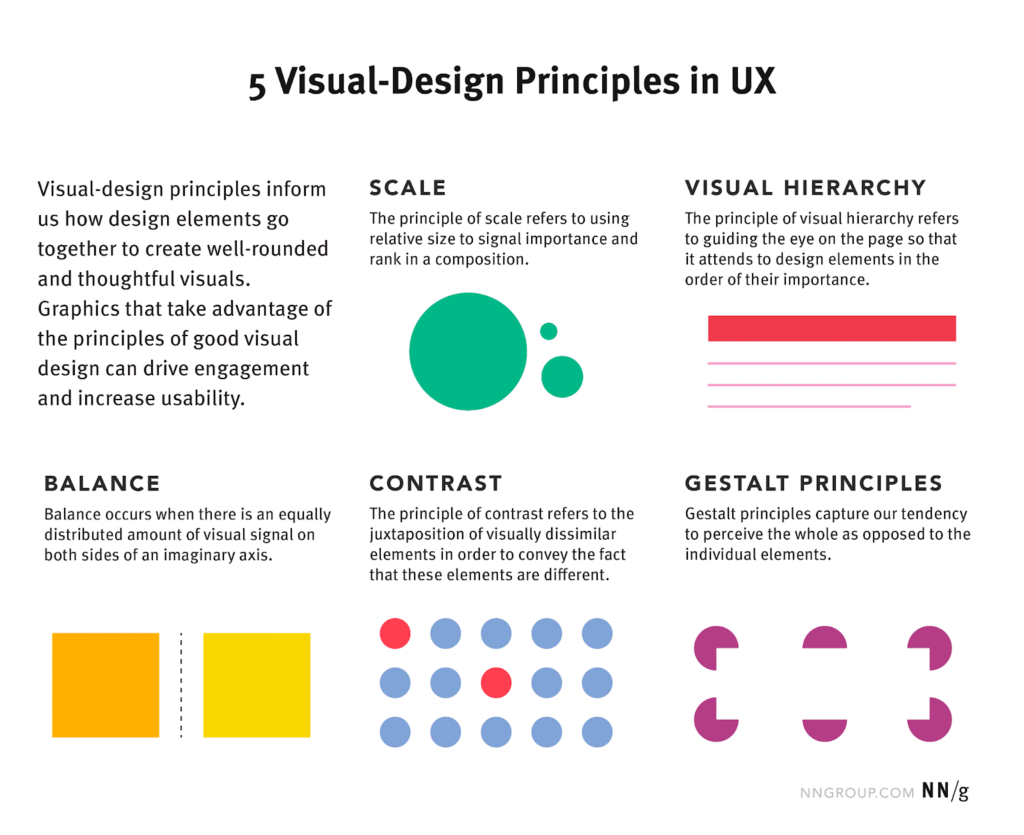 5 Visual-Design Principles in UX

Visual-design principles inform us how design elements go together to create well-rounded and thoughtful visuals. Graphics that take advantage of the principles of good visual design can drive engagement and increase usability.

SCALE

The principle of scale refers to using relative size to signal importance and rank in a composition.

VISUAL HIERARCHY

The principle of visual hierarchy refers to guiding the eye on the page so that it attends to design elements in the order of their importance.

BALANCE

Balance occurs when there is an equally distributed amount of visual signal on both sides of an imaginary axis.

CONTRAST

The principle of contrast refers to the juxtaposition of visually dissimilar elements in order to convey the fact that these elements are different.

GESTALT PRINCIPLES

Gestalt principles capture our tendency to perceive the whole as opposed to the individual elements.

NNGROUP.COM NN/g